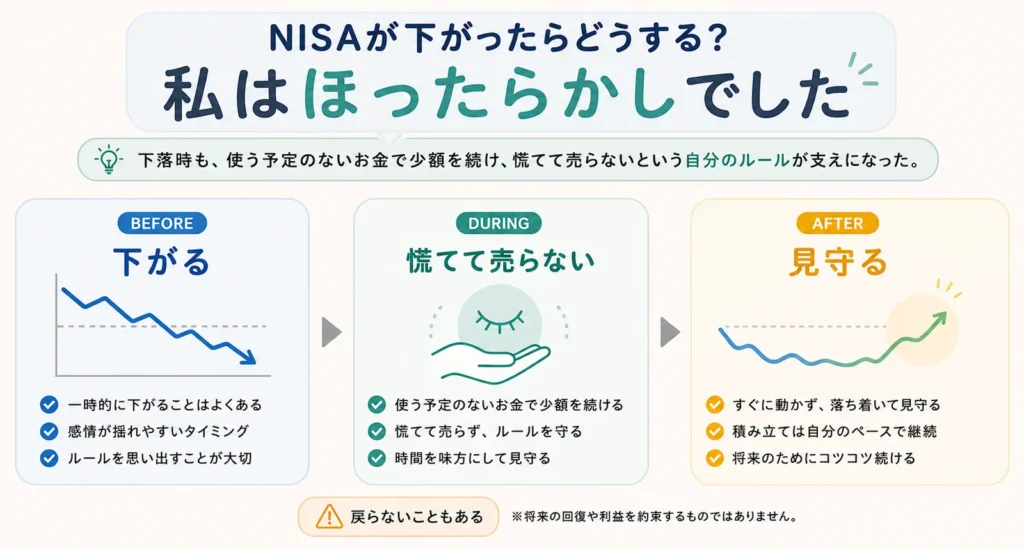 NISAが下がったらどうする?
私はほったらかしでした

下落時も、使う予定のないお金で少額を続け、慌てて売らないという自分のルールが支えになった。

BEFORE
下がる

一時的に下がることはよくある
感情が揺れやすいタイミング
ルールを思い出すことが大切

DURING
慌てて売らない

使う予定のないお金で少額を続ける
慌てて売らず、ルールを守る
時間を味方にして見守る

AFTER
見守る

すぐに動かず、落ち着いて見守る
積み立ては自分のペースで継続
将来のためにコツコツ続ける

戻らないこともある
※将来の回復や利益を約束するものではありません。